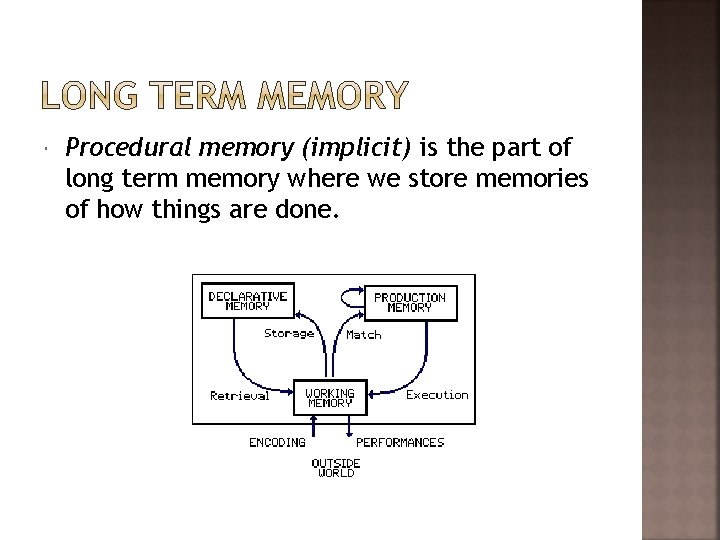 LONG TERM MEMORY

Procedural memory (implicit) is the part of long term memory where we store memories of how things are done.

DECLARATIVE MEMORY

PRODUCTION MEMORY

Storage

Match

Retrieval

WORKING MEMORY

Execution

ENCODING

PERFORMANCES

OUTSIDE WORLD